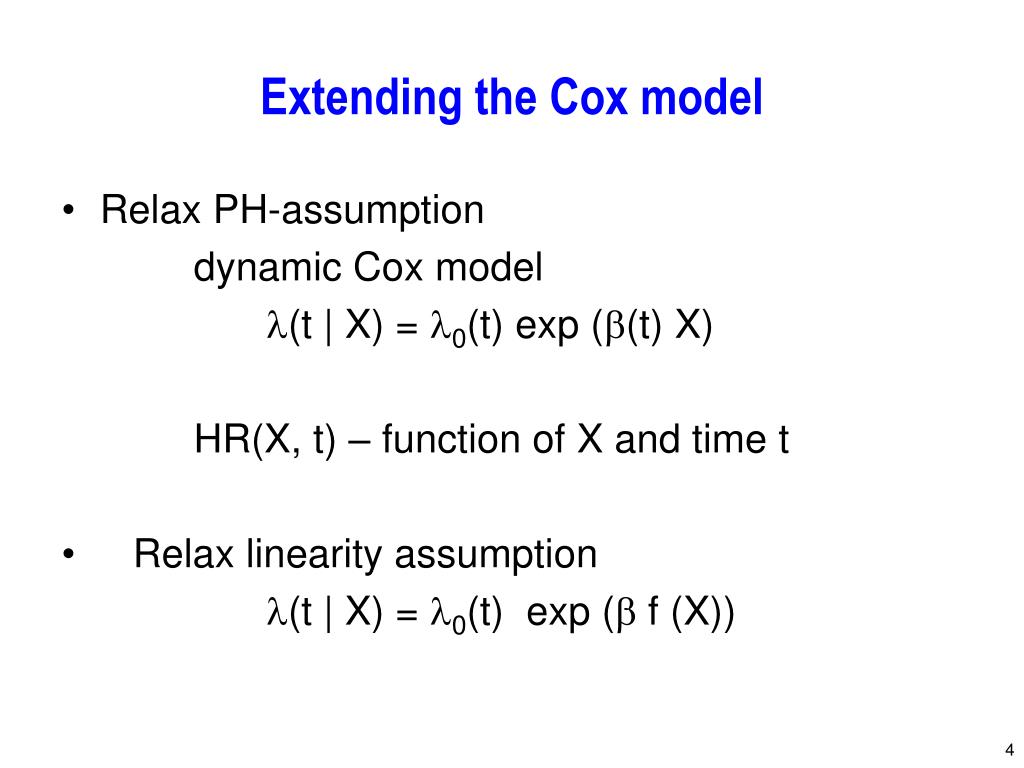 Extending the Cox model

• Relax PH-assumption

dynamic Cox model

$\lambda(t \mid X) = \lambda_0(t) \exp(\beta(t) X)$

HR(X, t) – function of X and time t

• Relax linearity assumption

$\lambda(t \mid X) = \lambda_0(t) \exp(\beta f(X))$

4